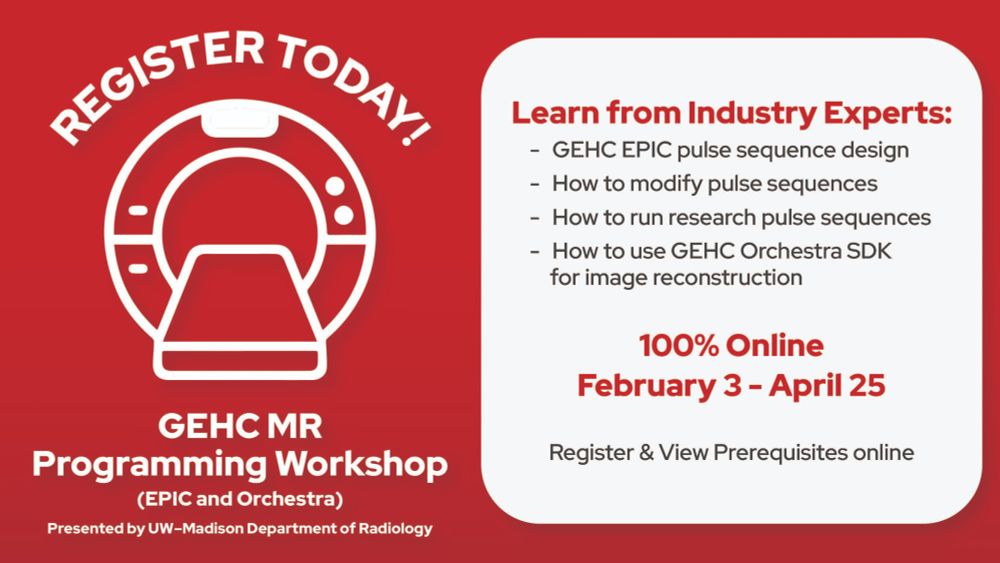 REGISTER TODAY!

GEHC MR Programming Workshop
(EPIC and Orchestra)
Presented by UW–Madison Department of Radiology

Learn from Industry Experts:
- GEHC EPIC pulse sequence design
- How to modify pulse sequences
- How to run research pulse sequences
- How to use GEHC Orchestra SDK for image reconstruction

100% Online
February 3 - April 25

Register & View Prerequisites online